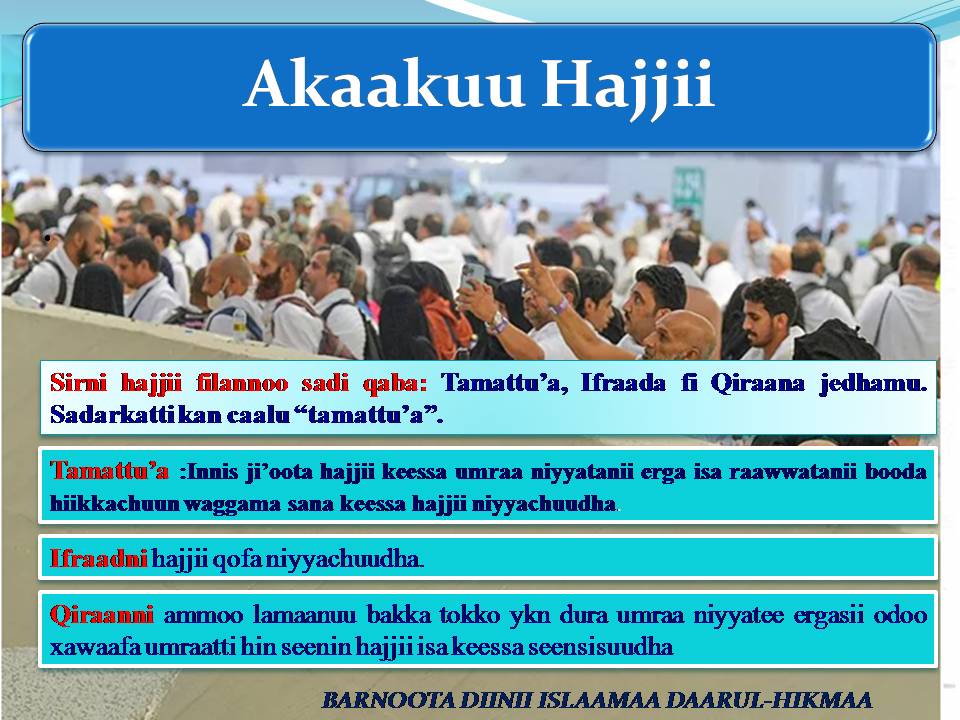 Akaakuu Hajjii

Sirni hajjii filannoo sadi qaba: Tamattu'a, Ifraada fi Qiraana jedhamu. Sadarkatti kan caalu "tamattu'a".

Tamattu'a :Innis ji'oota hajjii keessa umraa niyyatanii erga isa raawwatanii booda hiikkachuun waggama sana keessa hajjii niyyachuudha.

Ifraadni hajjii qofa niyyachuudha.

Qiraanni ammoo lamaanuu bakka tokko ykn dura umraa niyyatee ergasii odoo xawaafa umraatti hin seenin hajjii isa keessa seensisuudha

BARNOOTA DIINII ISLAAMAA DAARUL-HIKMAA